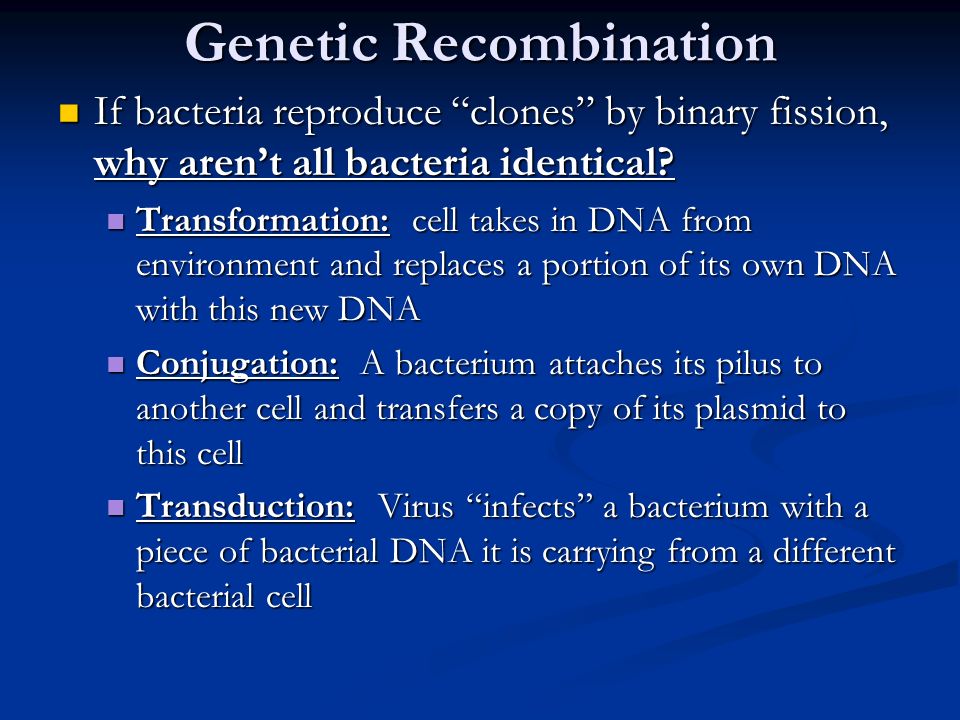 Genetic Recombination

If bacteria reproduce “clones” by binary fission, why aren’t all bacteria identical?

Transformation: cell takes in DNA from environment and replaces a portion of its own DNA with this new DNA

Conjugation: A bacterium attaches its pilus to another cell and transfers a copy of its plasmid to this cell

Transduction: Virus “infects” a bacterium with a piece of bacterial DNA it is carrying from a different bacterial cell